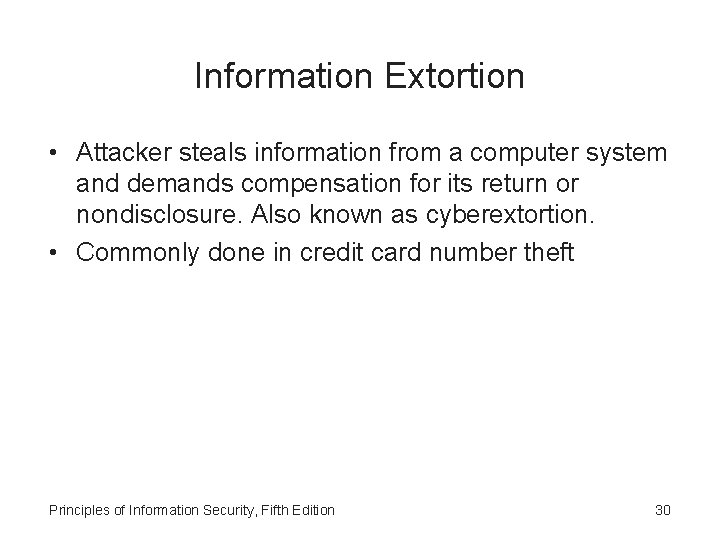 Information Extortion

• Attacker steals information from a computer system and demands compensation for its return or nondisclosure. Also known as cyberextortion.
• Commonly done in credit card number theft

Principles of Information Security, Fifth Edition

30